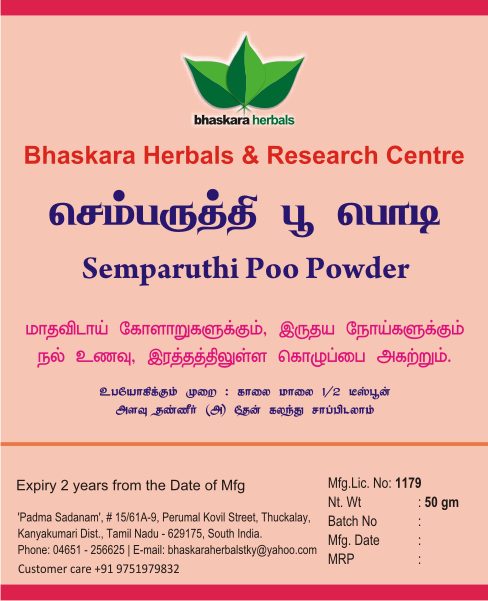 bhaskara herbals

Bhaskara Herbals & Research Centre

செம்பருத்தி பூ பொடி

Semparuthi Poo Powder

மாதவிடாய் கோளாறுகளுக்கும், இருதய நோய்களுக்கும் நல் உணவு, இரத்தத்திலுள்ள கொழுப்பை அகற்றும்.

உபயோகிக்கும் முறை : காலை மாலை 1/2 டீஸ்பூன் அளவு தண்ணீர் (அ) தேன் கலந்து சாப்பிடலாம்

Expiry 2 years from the Date of Mfg

'Padma Sadanam', # 15/61A-9, Perumal Kovil Street, Thuckalay, Kanyakumari Dist., Tamil Nadu - 629175, South India.
Phone: 04651 - 256625 | E-mail: bhaskaraherbalstky@yahoo.com
Customer care +91 9751979832

Mfg.Lic. No: 1179
Nt. Wt : 50 gm
Batch No :
Mfg. Date :
MRP :